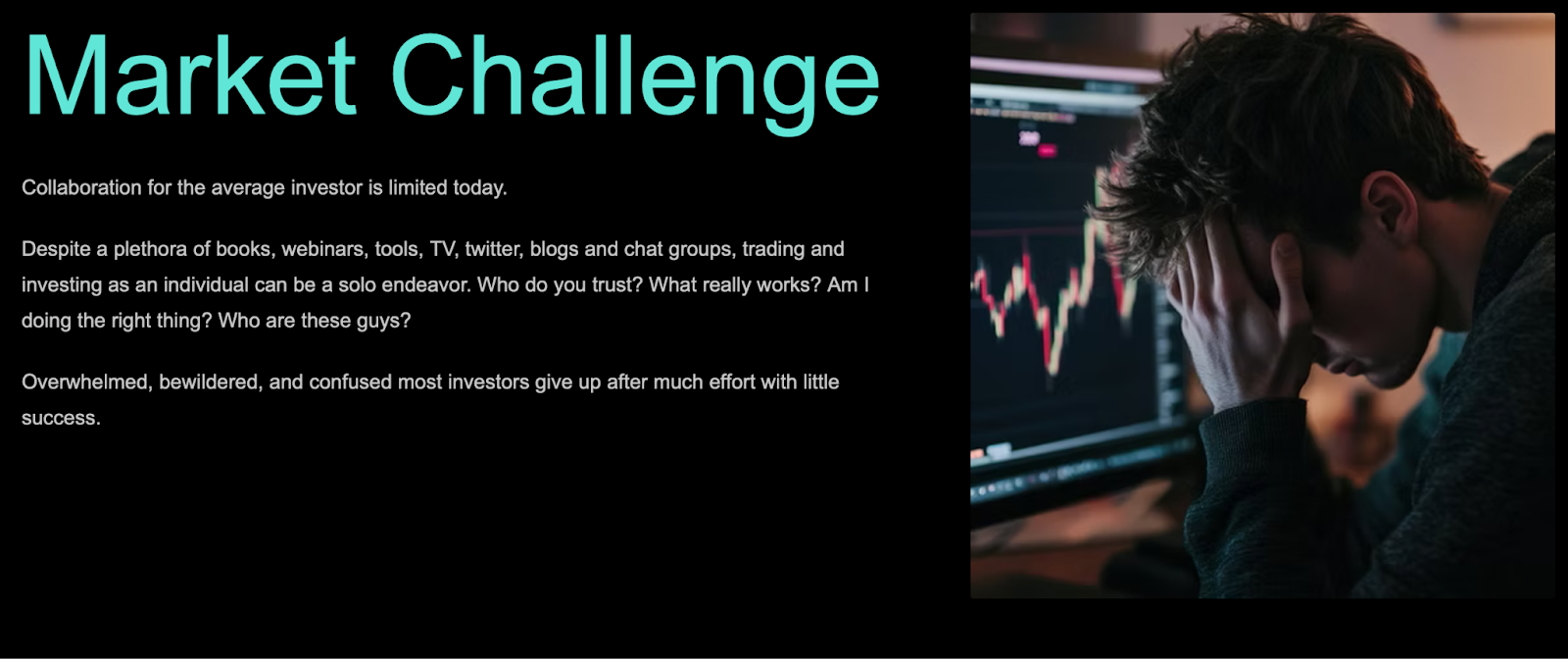 Market Challenge

Collaboration for the average investor is limited today.

Despite a plethora of books, webinars, tools, TV, twitter, blogs and chat groups, trading and investing as an individual can be a solo endeavor. Who do you trust? What really works? Am I doing the right thing? Who are these guys?

Overwhelmed, bewildered, and confused most investors give up after much effort with little success.